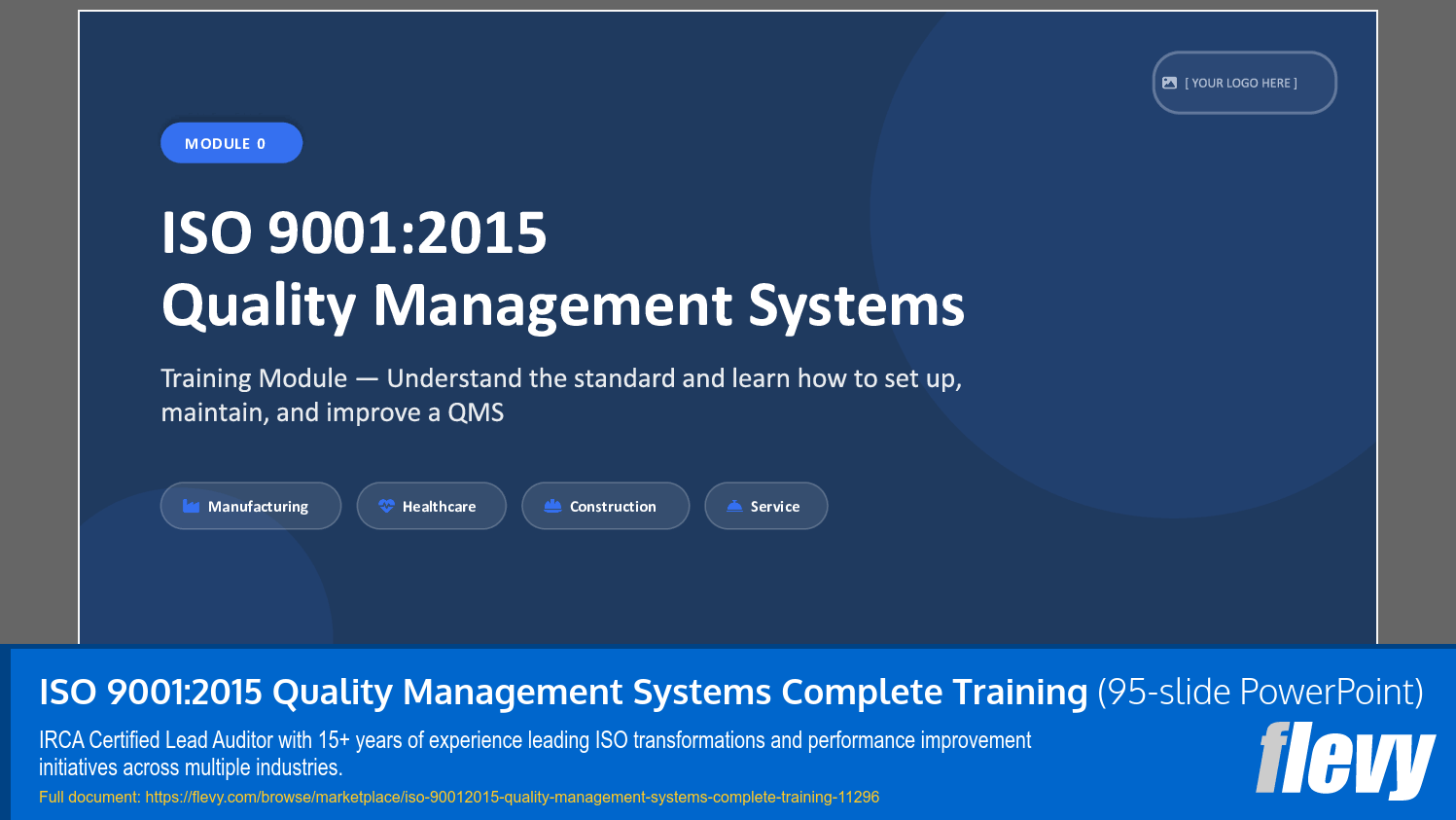 [ YOUR LOGO HERE ]

MODULE 0

ISO 9001:2015
Quality Management Systems

Training Module — Understand the standard and learn how to set up, maintain, and improve a QMS

Manufacturing

Healthcare

Construction

Service

ISO 9001:2015 Quality Management Systems Complete Training (95-slide PowerPoint)

IRCA Certified Lead Auditor with 15+ years of experience leading ISO transformations and performance improvement initiatives across multiple industries.

Full document: https://flevy.com/browse/marketplace/iso-90012015-quality-management-systems-complete-training-11296

flevy